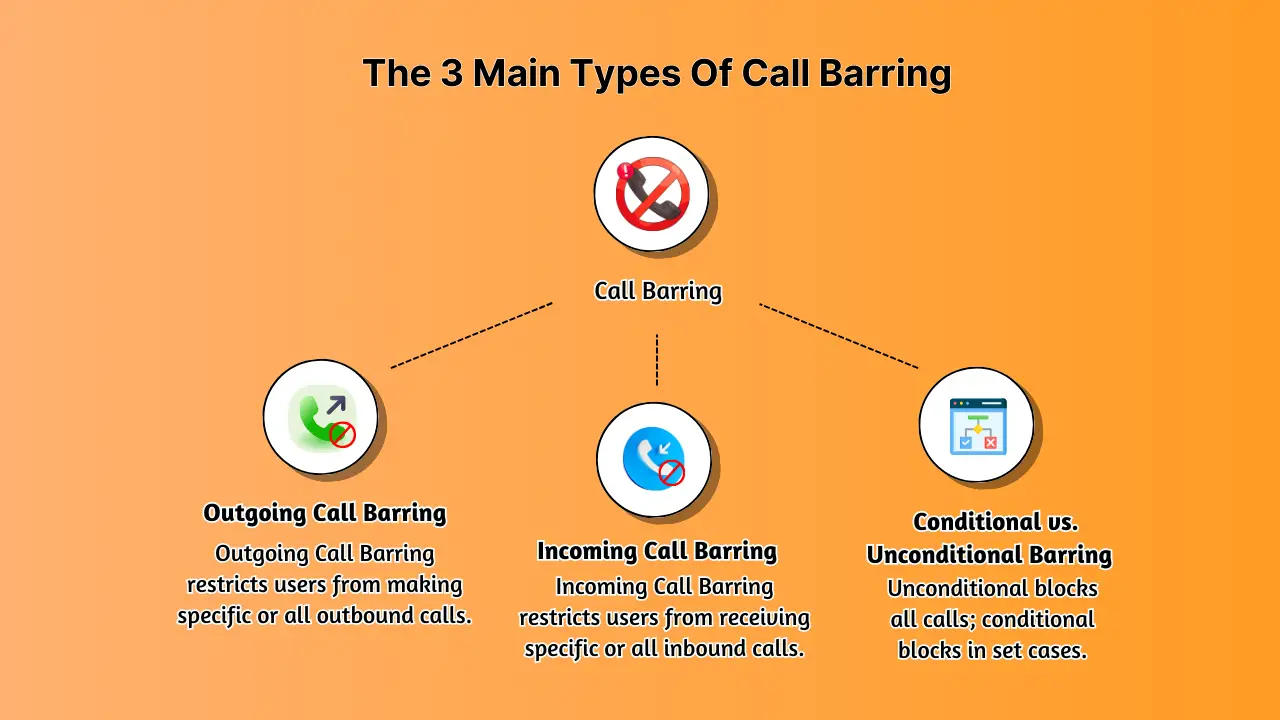 The 3 Main Types Of Call Barring

Call Barring

Outgoing Call Barring
Outgoing Call Barring restricts users from making specific or all outbound calls.

Incoming Call Barring
Incoming Call Barring restricts users from receiving specific or all inbound calls.

Conditional vs. Unconditional Barring
Unconditional blocks all calls; conditional blocks in set cases.